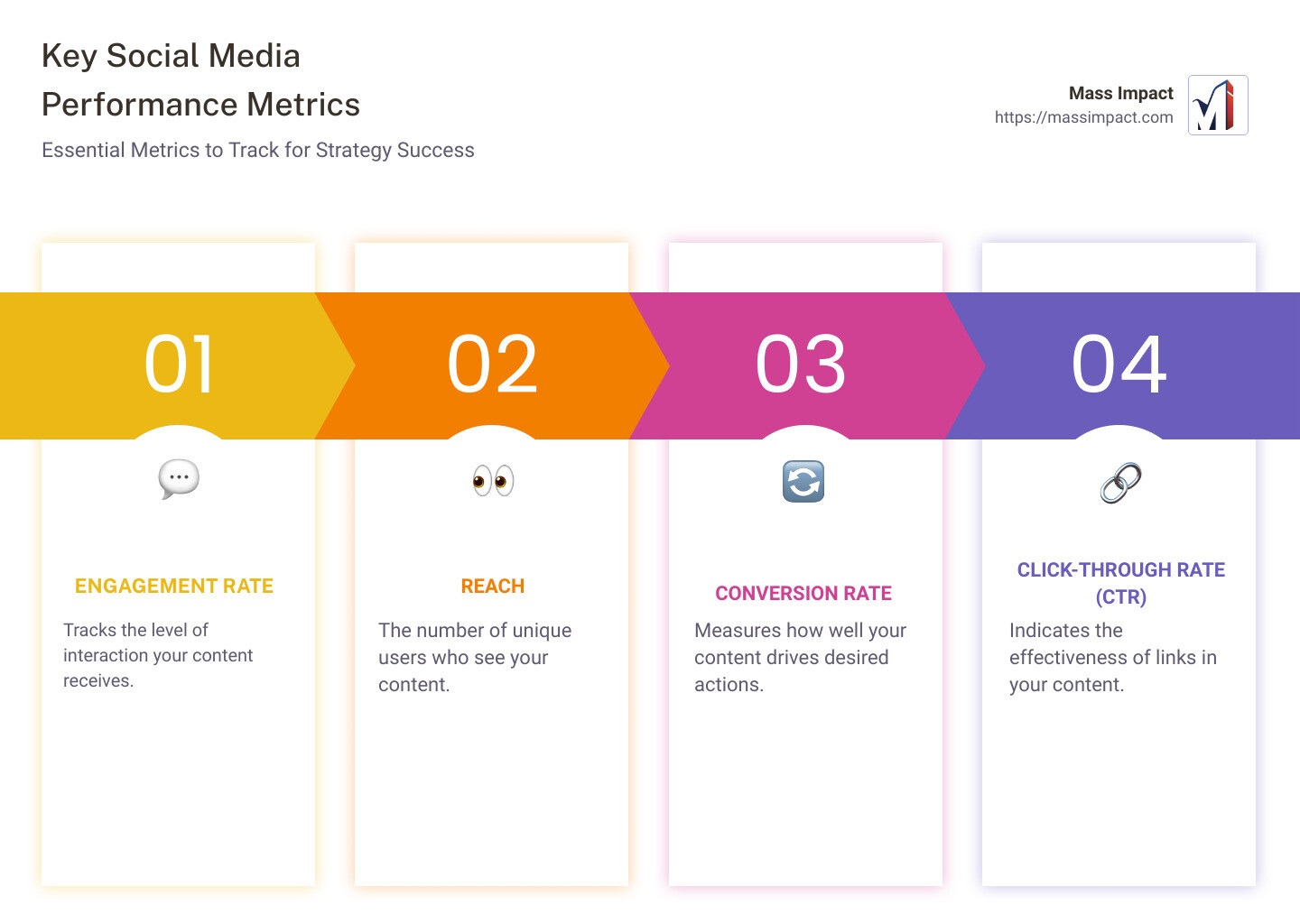 Key Social Media Performance Metrics

Essential Metrics to Track for Strategy Success

Mass Impact
https://massimpact.com

01

ENGAGEMENT RATE

Tracks the level of interaction your content receives.

02

REACH

The number of unique users who see your content.

03

CONVERSION RATE

Measures how well your content drives desired actions.

04

CLICK-THROUGH RATE (CTR)

Indicates the effectiveness of links in your content.